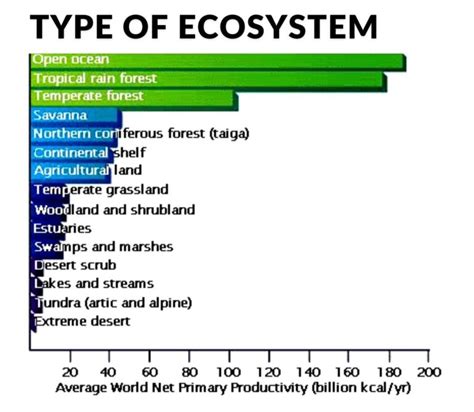 TYPE OF ECOSYSTEM

Open ocean
Tropical rain forest
Temperate forest
Savanna
Northern coniferous forest (taiga)
Continental shelf
Agricultural land
Temperate grassland
Woodland and shrubland
Estuaries
Swamps and marshes
Desert scrub
Lakes and streams
Tundra (artic and alpine)
Extreme desert

20 40 60 80 100 120 140 160 180 200
Average World Net Primary Productivity (billion kcal/yr)